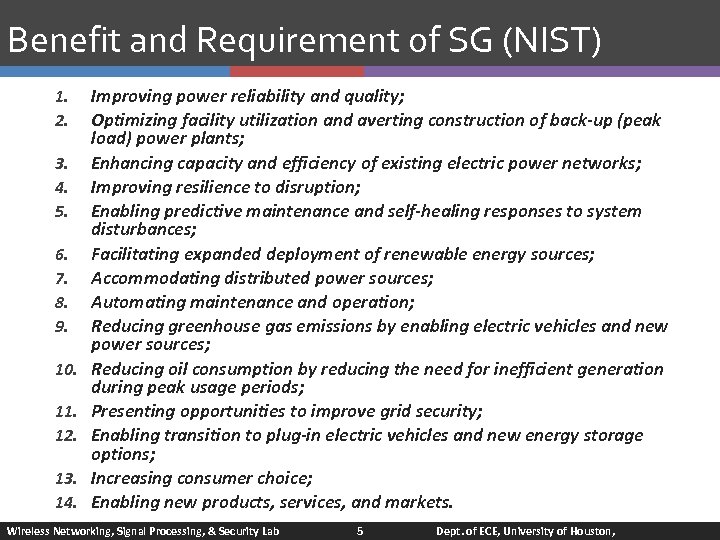 Benefit and Requirement of SG (NIST)

1. Improving power reliability and quality;
2. Optimizing facility utilization and averting construction of back-up (peak load) power plants;
3. Enhancing capacity and efficiency of existing electric power networks;
4. Improving resilience to disruption;
5. Enabling predictive maintenance and self-healing responses to system disturbances;
6. Facilitating expanded deployment of renewable energy sources;
7. Accommodating distributed power sources;
8. Automating maintenance and operation;
9. Reducing greenhouse gas emissions by enabling electric vehicles and new power sources;
10. Reducing oil consumption by reducing the need for inefficient generation during peak usage periods;
11. Presenting opportunities to improve grid security;
12. Enabling transition to plug-in electric vehicles and new energy storage options;
13. Increasing consumer choice;
14. Enabling new products, services, and markets.

Wireless Networking, Signal Processing, & Security Lab 5 Dept. of ECE, University of Houston,